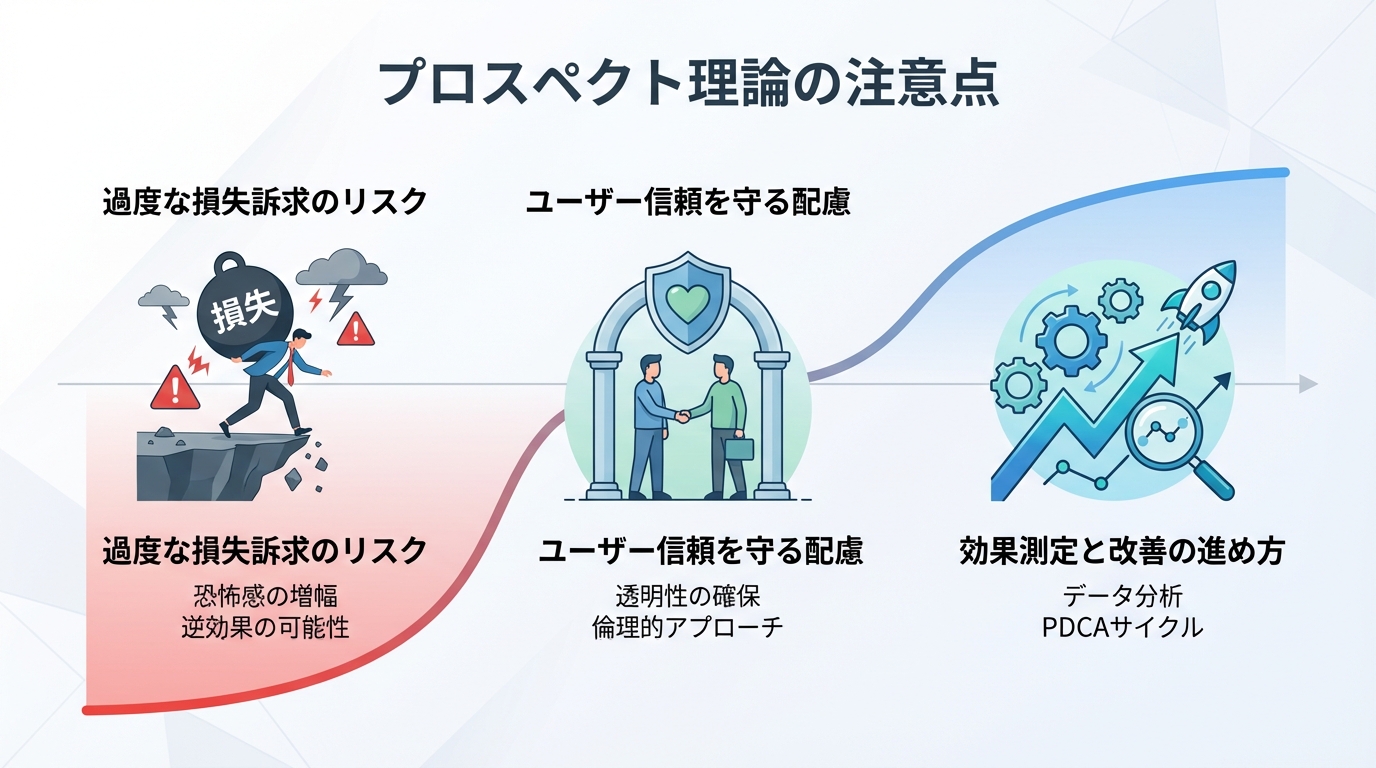 プロスペクト理論の注意点

過度な損失訴求のリスク

ユーザー信頼を守る配慮

損失

過度な損失訴求のリスク
恐怖感の増幅
逆効果の可能性

ユーザー信頼を守る配慮
透明性の確保
倫理的アプローチ

効果測定と改善の進め方
データ分析
PDCAサイクル